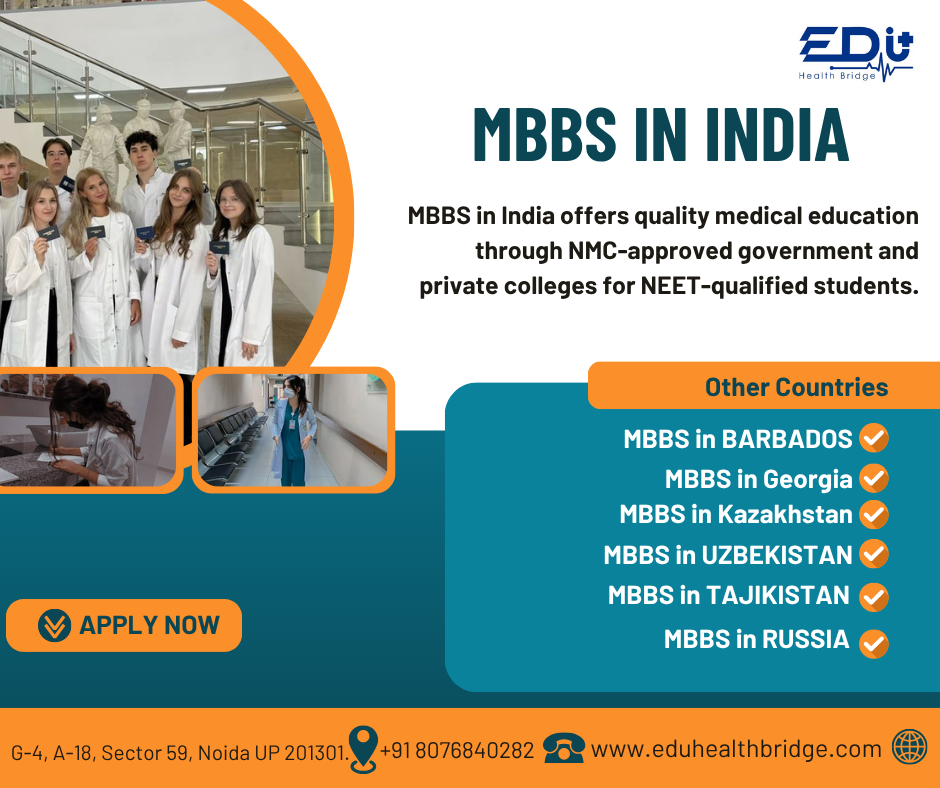 EDU
Health Bridge

MBBS IN INDIA

MBBS in India offers quality medical education through NMC-approved government and private colleges for NEET-qualified students.

Other Countries

MBBS in BARBADOS
MBBS in Georgia
MBBS in Kazakhstan
MBBS in UZBEKISTAN
MBBS in TAJIKISTAN
MBBS in RUSSIA

APPLY NOW

G-4, A-18, Sector 59, Noida UP 201301. +91 8076840282 www.eduhealthbridge.com